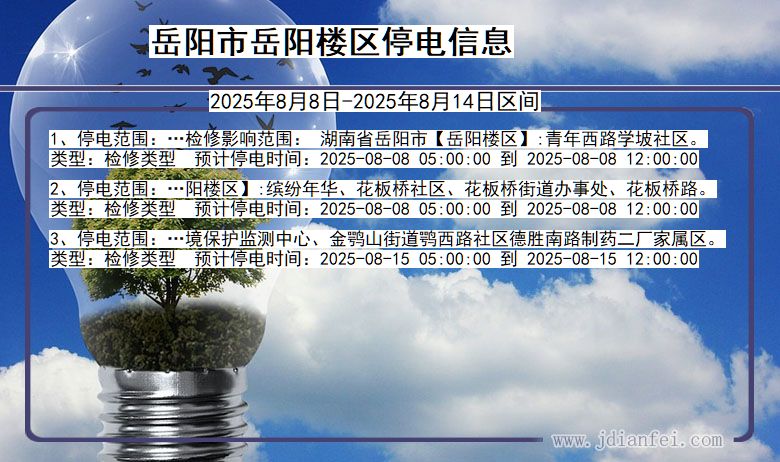 岳阳市岳阳楼区停电信息

2025年8月8日-2025年8月14日区间

1、停电范围：…检修影响范围： 湖南省岳阳市【岳阳楼区】:青年西路学坡社区。
类型：检修类型 预计停电时间：2025-08-08 05:00:00 到 2025-08-08 12:00:00

2、停电范围：…阳楼区】:缤纷年华、花板桥社区、花板桥街道办事处、花板桥路。
类型：检修类型 预计停电时间：2025-08-08 05:00:00 到 2025-08-08 12:00:00

3、停电范围：…境保护监测中心、金鹗山街道鹗西路社区德胜南路制药二厂家属区。
类型：检修类型 预计停电时间：2025-08-15 05:00:00 到 2025-08-15 12:00:00

www.jdianfei.com